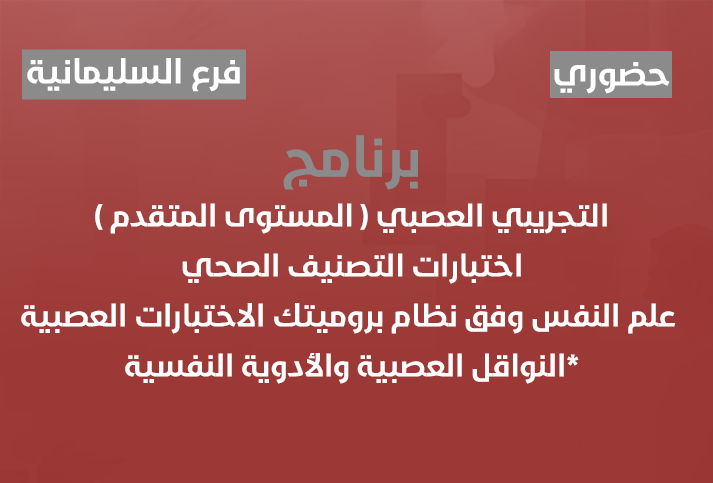 حضوري

فرع السليمانية

برنامج

التجريبي العصبي ( المستوى المتقدم )

اختبارات التصنيف الصحي

علم النفس وفق نظام بروميتك الاختبارات العصبية

*النواقل العصبية والأدوية النفسية